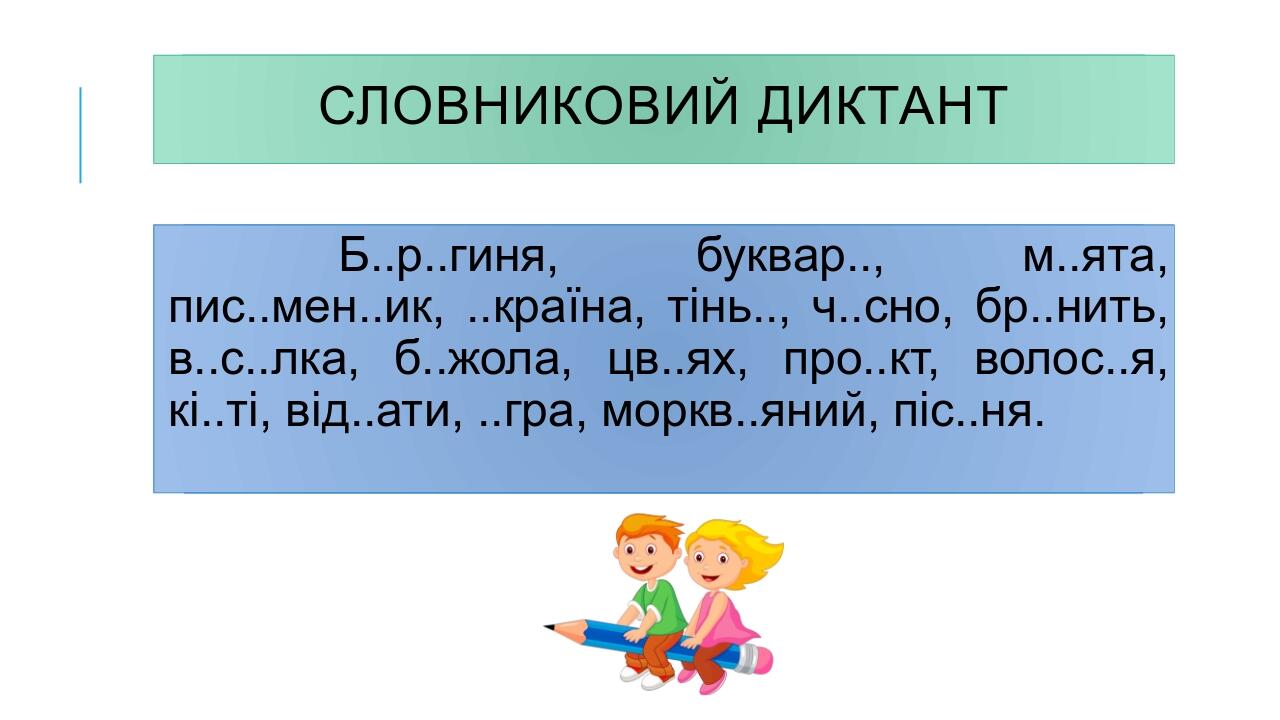 СЛОВНИКОВИЙ ДИКТАНТ

Б..р..гиня, буквар.., м..ята, пис..мен..ик, ..країна, тінь.., ч..сно, бр..нить, в..с..лка, б..жола, цв..ях, про..кт, волос..я, кі..ті, від..ати, ..гра, моркв..яний, піс..ня.